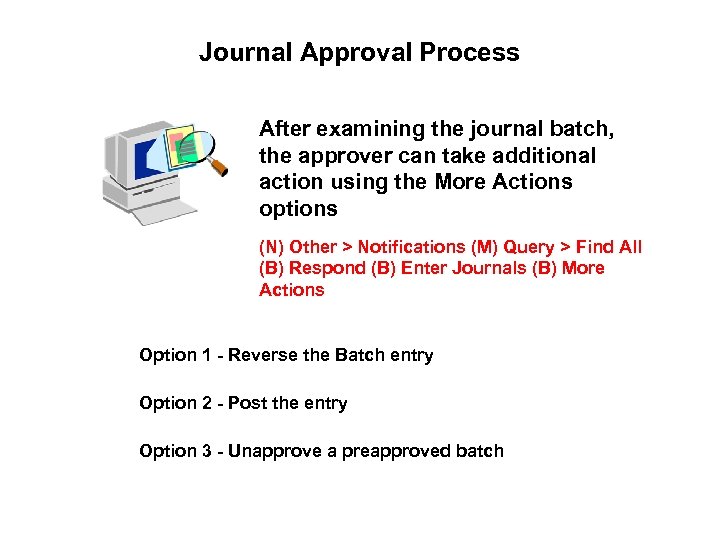 Journal Approval Process

After examining the journal batch, the approver can take additional action using the More Actions options

(N) Other > Notifications (M) Query > Find All (B) Respond (B) Enter Journals (B) More Actions

Option 1 - Reverse the Batch entry

Option 2 - Post the entry

Option 3 - Unapprove a preapproved batch